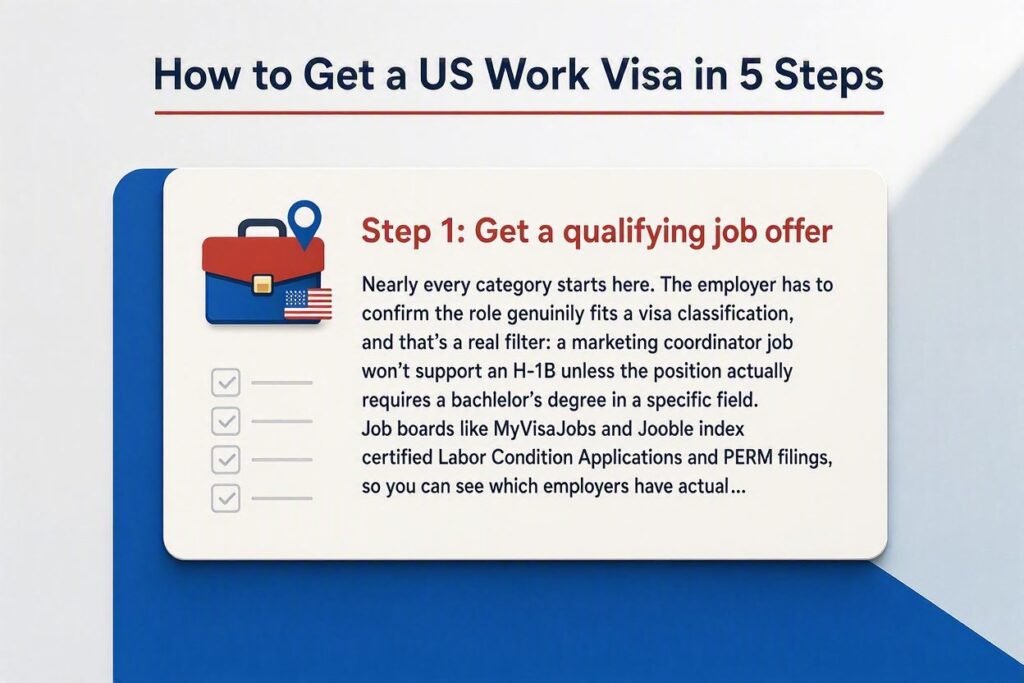 How to Get a US Work Visa in 5 Steps

Step 1: Get a qualifying job offer

Nearly every category starts here. The employer has to confirm the role genuinily fits a visa classification, and that's a real filter: a marketing coordinator job won't support an H-1B unless the position actually requires a bachlelor's degree in a specific field. Job boards like MyVisaJobs and Jooble index certified Labor Condition Applications and PERM filings, so you can see which employers have actual...